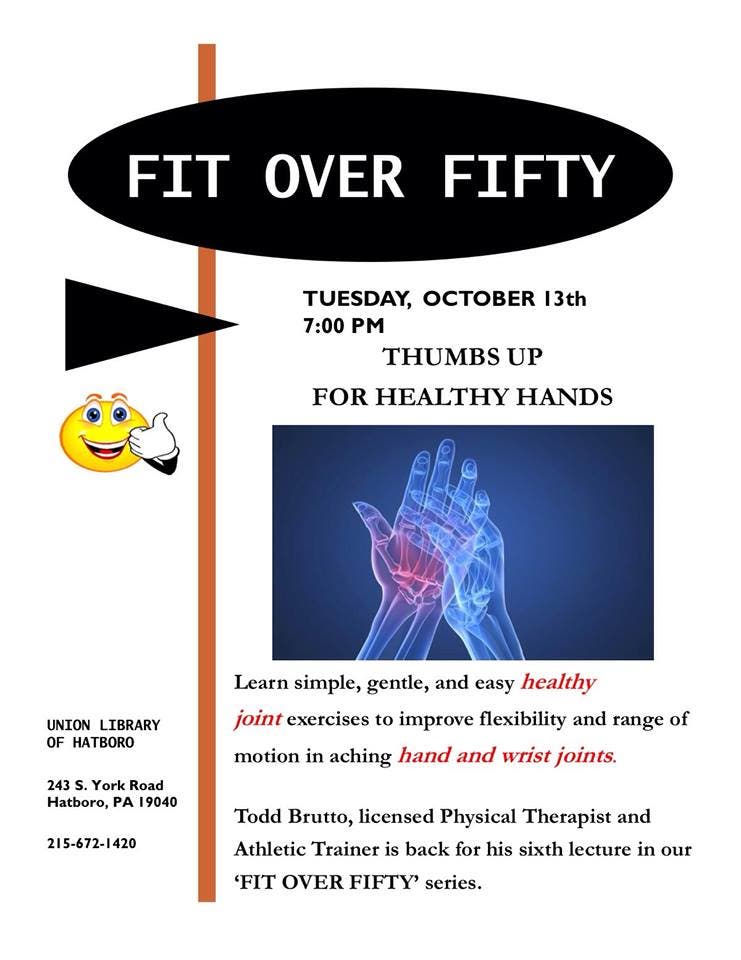 FIT OVER FIFTY

TUESDAY, OCTOBER 13th
7:00 PM

THUMBS UP
FOR HEALTHY HANDS

Learn simple, gentle, and easy healthy joint exercises to improve flexibility and range of motion in aching hand and wrist joints.

Todd Brutto, licensed Physical Therapist and Athletic Trainer is back for his sixth lecture in our 'FIT OVER FIFTY' series.

UNION LIBRARY
OF HATBORO

243 S. York Road
Hatboro, PA 19040

215-672-1420